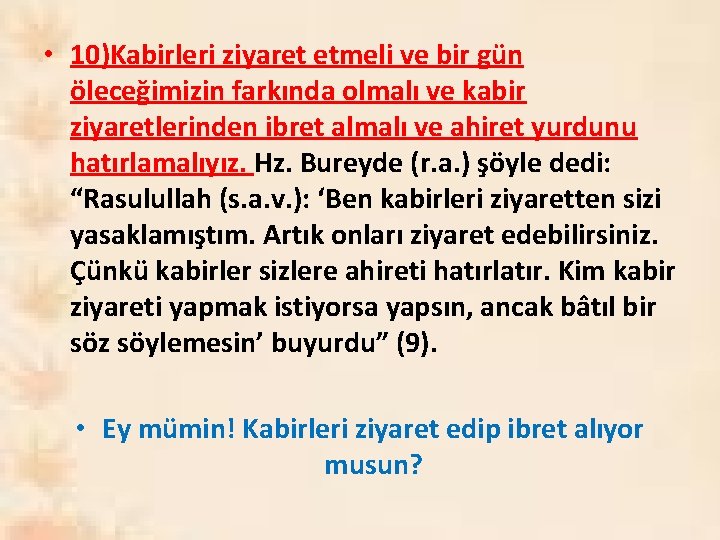 • 10)Kabirleri ziyaret etmeli ve bir gün öleceğimizin farkında olmalı ve kabir ziyaretlerinden ibret almalı ve ahiret yurdunu hatırlamalıyız. Hz. Bureyde (r.a.) şöyle dedi: “Rasulullah (s.a.v.): ‘Ben kabirleri ziyaretten sizi yasaklamıştım. Artık onları ziyaret edebilirsiniz. Çünkü kabirler sizlere ahireti hatırlatır. Kim kabir ziyareti yapmak istiyorsa yapsın, ancak bâtıl bir söz söylemesin’ buyurdu” (9).

• Ey mümin! Kabirleri ziyaret edip ibret alıyor musun?